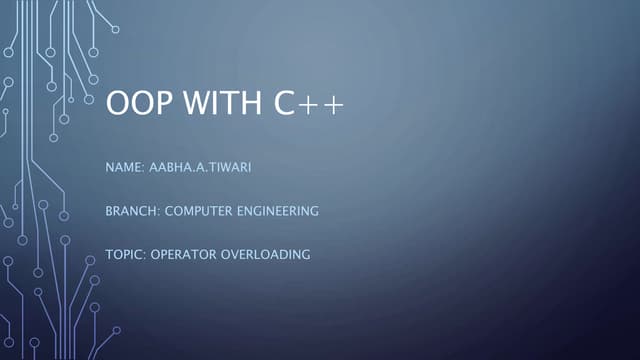 OOP WITH C++

NAME: AABHA.A.TIWARI

BRANCH: COMPUTER ENGINEERING

TOPIC: OPERATOR OVERLOADING